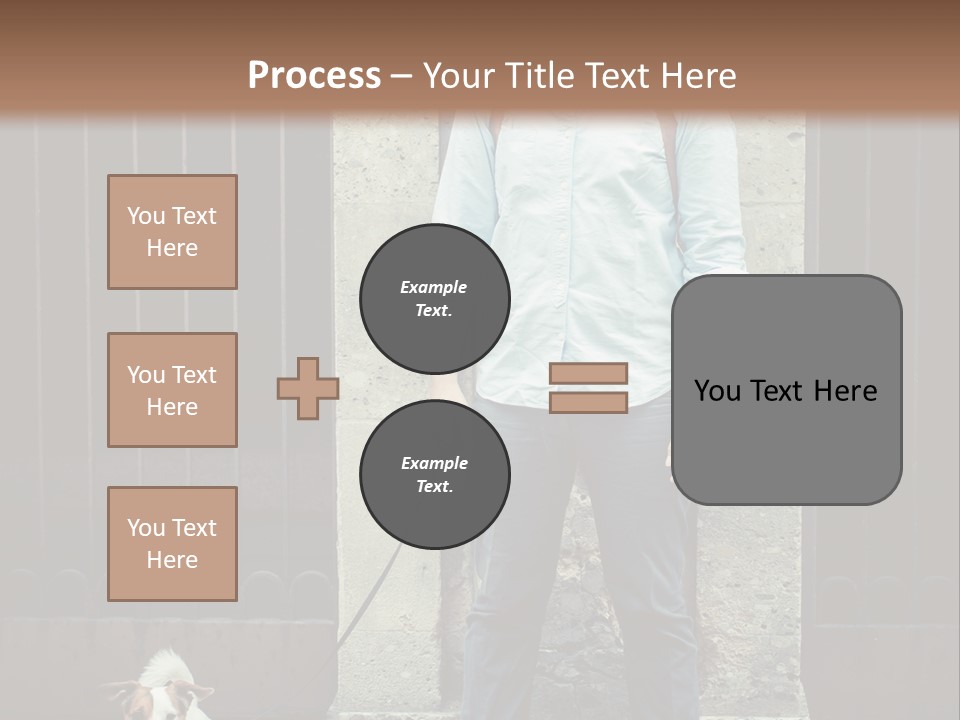 Process – Your Title Text Here

You Text Here

You Text Here

You Text Here

Example Text.

Example Text.

You Text Here